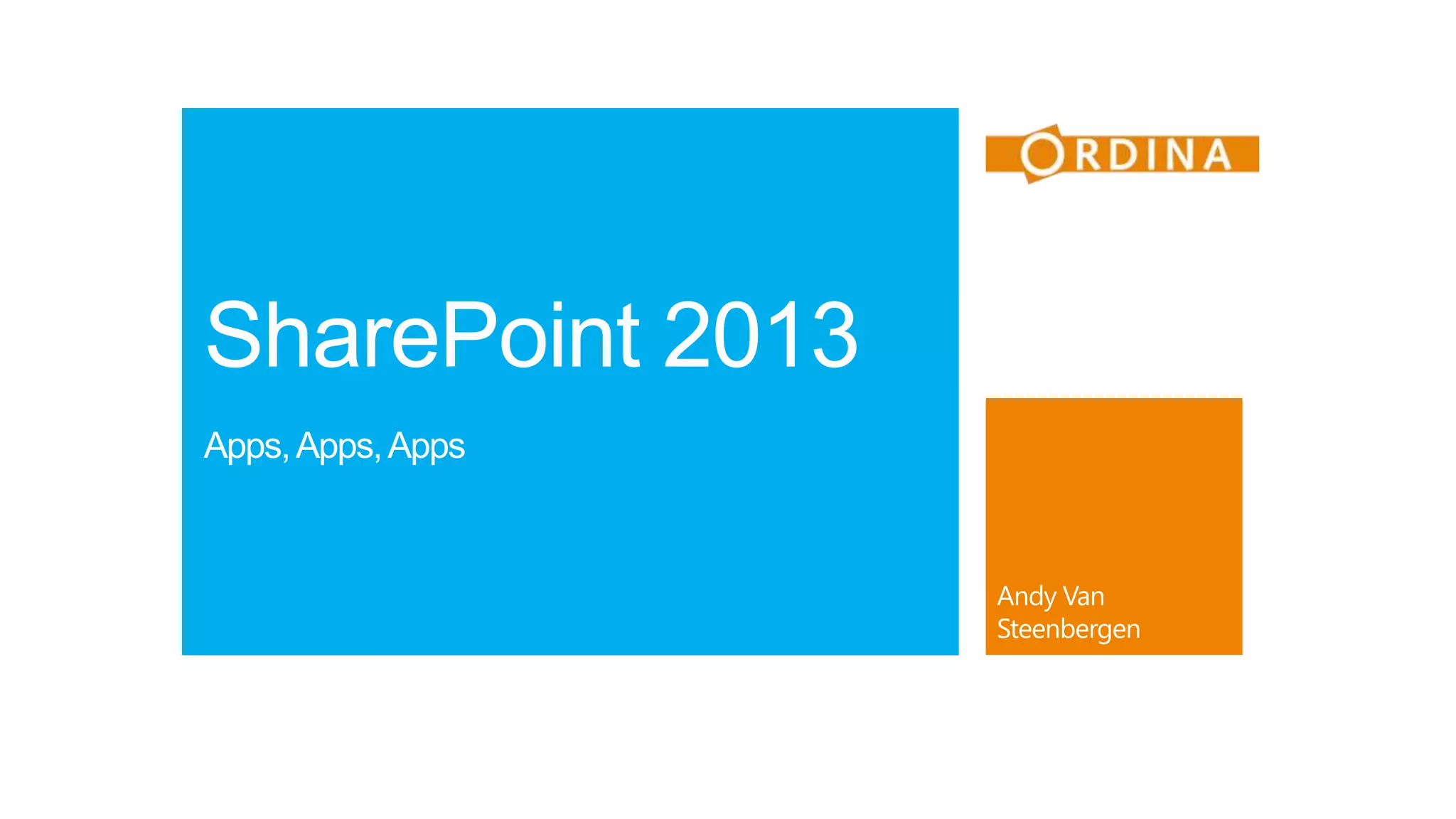 SharePoint 2013

Apps, Apps, Apps

ORDINA

Andy Van Steenbergen